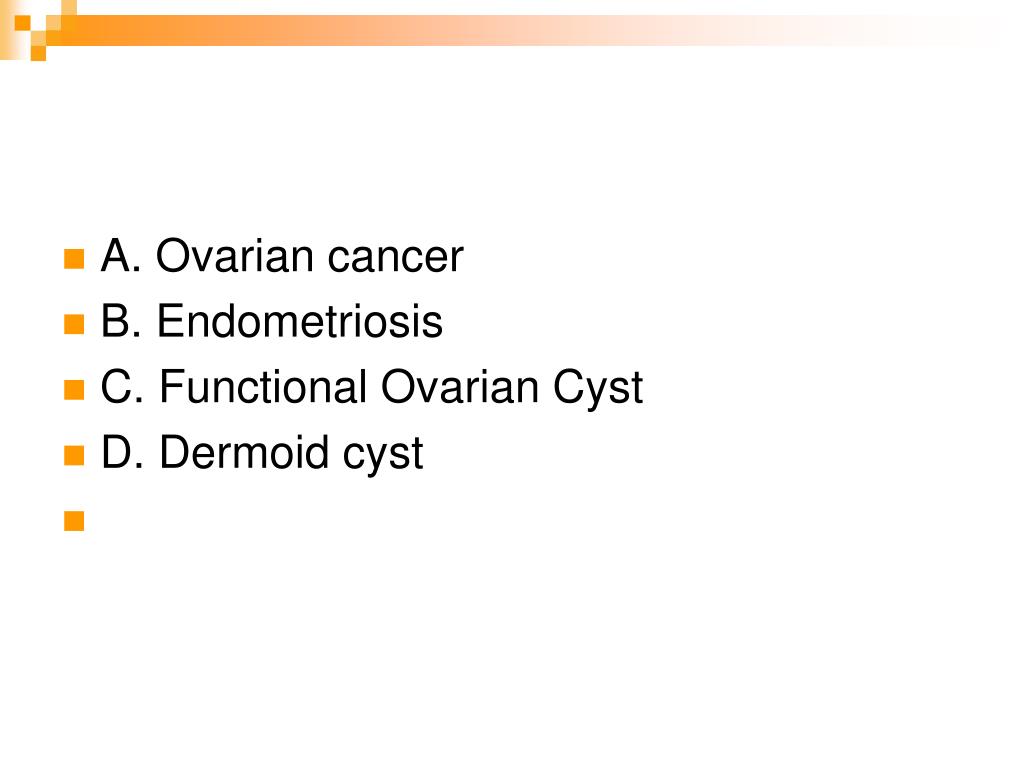 A. Ovarian cancer
B. Endometriosis
C. Functional Ovarian Cyst
D. Dermoid cyst